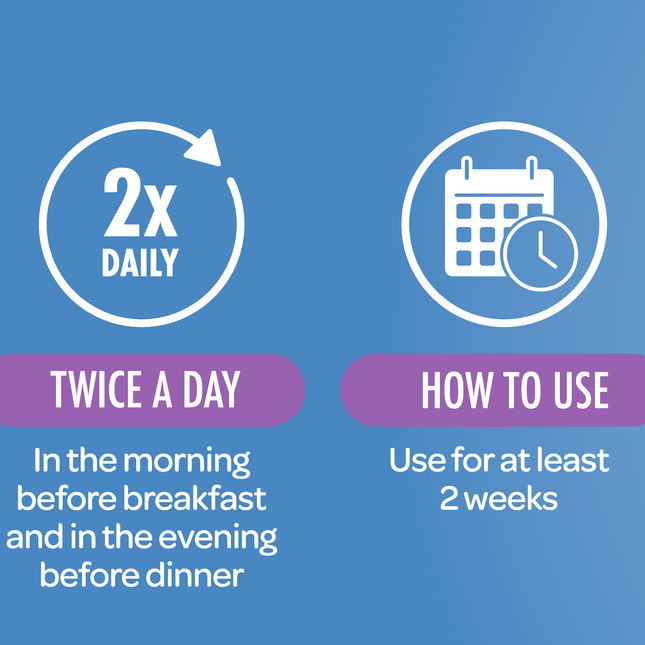 2x
DAILY

TWICE A DAY

In the morning before breakfast and in the evening before dinner

HOW TO USE

Use for at least 2 weeks